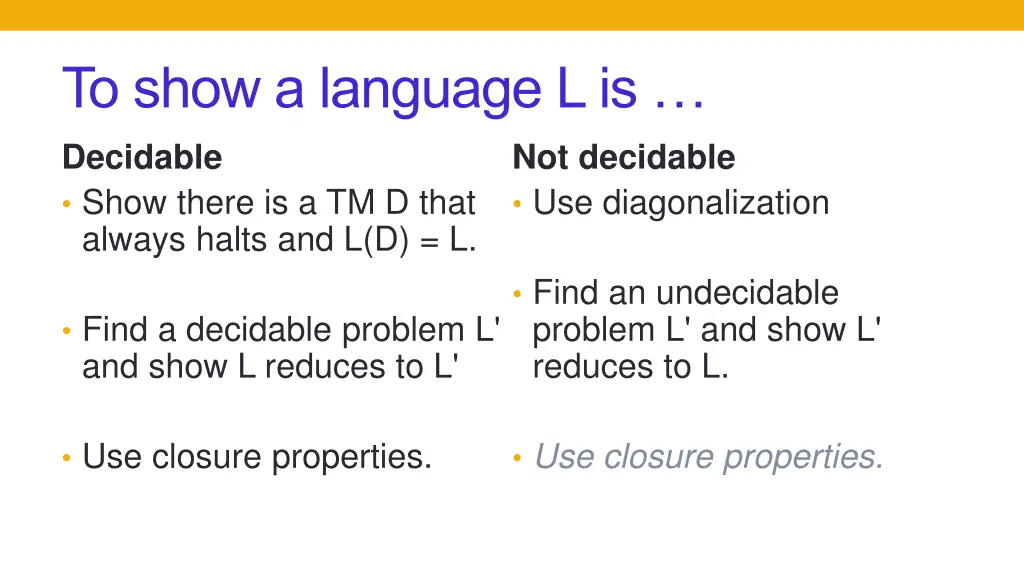 To show a language L is …

Decidable
• Show there is a TM D that always halts and L(D) = L.

• Find a decidable problem L' and show L reduces to L'

• Use closure properties.

Not decidable
• Use diagonalization

• Find an undecidable problem L' and show L' reduces to L.

• Use closure properties.